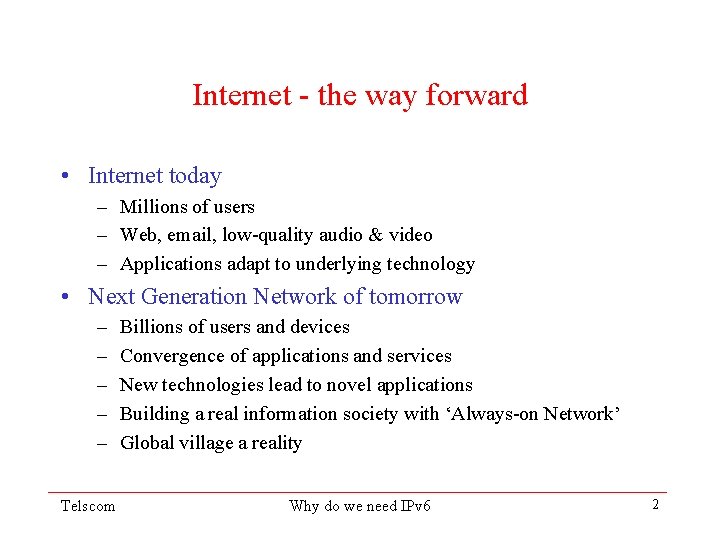 Internet - the way forward

• Internet today
– Millions of users
– Web, email, low-quality audio & video
– Applications adapt to underlying technology
• Next Generation Network of tomorrow
– Billions of users and devices
– Convergence of applications and services
– New technologies lead to novel applications
– Building a real information society with ‘Always-on Network’
– Global village a reality

Telscom Why do we need IPv6 2